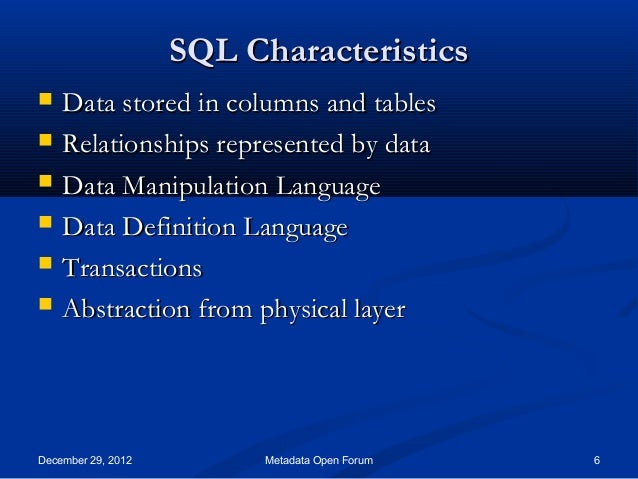 SQL Characteristics

- Data stored in columns and tables
- Relationships represented by data
- Data Manipulation Language
- Data Definition Language
- Transactions
- Abstraction from physical layer

December 29, 2012 Metadata Open Forum 6